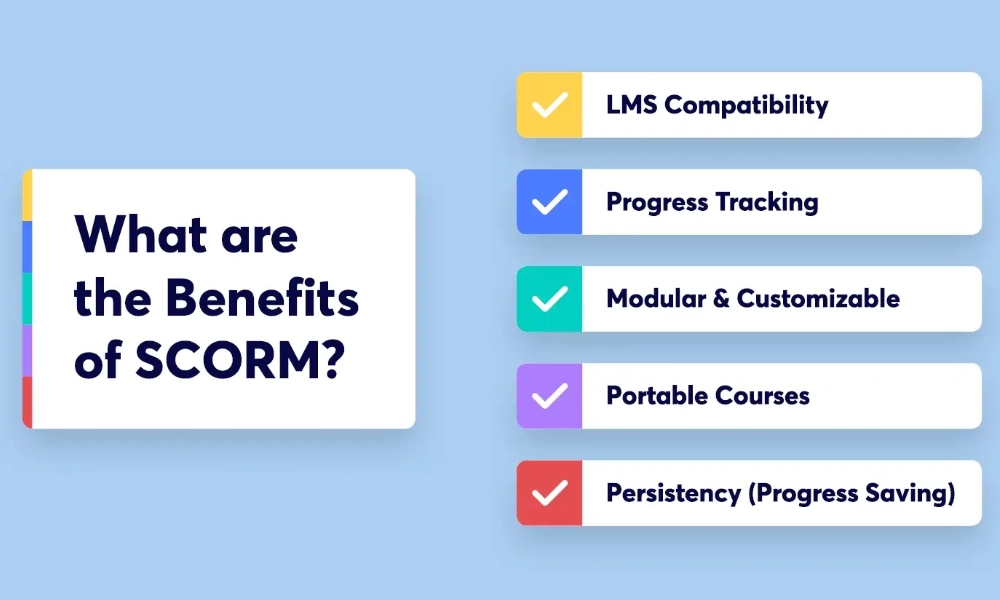 What are the Benefits of SCORM?

LMS Compatibility

Progress Tracking

Modular & Customizable

Portable Courses

Persistency (Progress Saving)